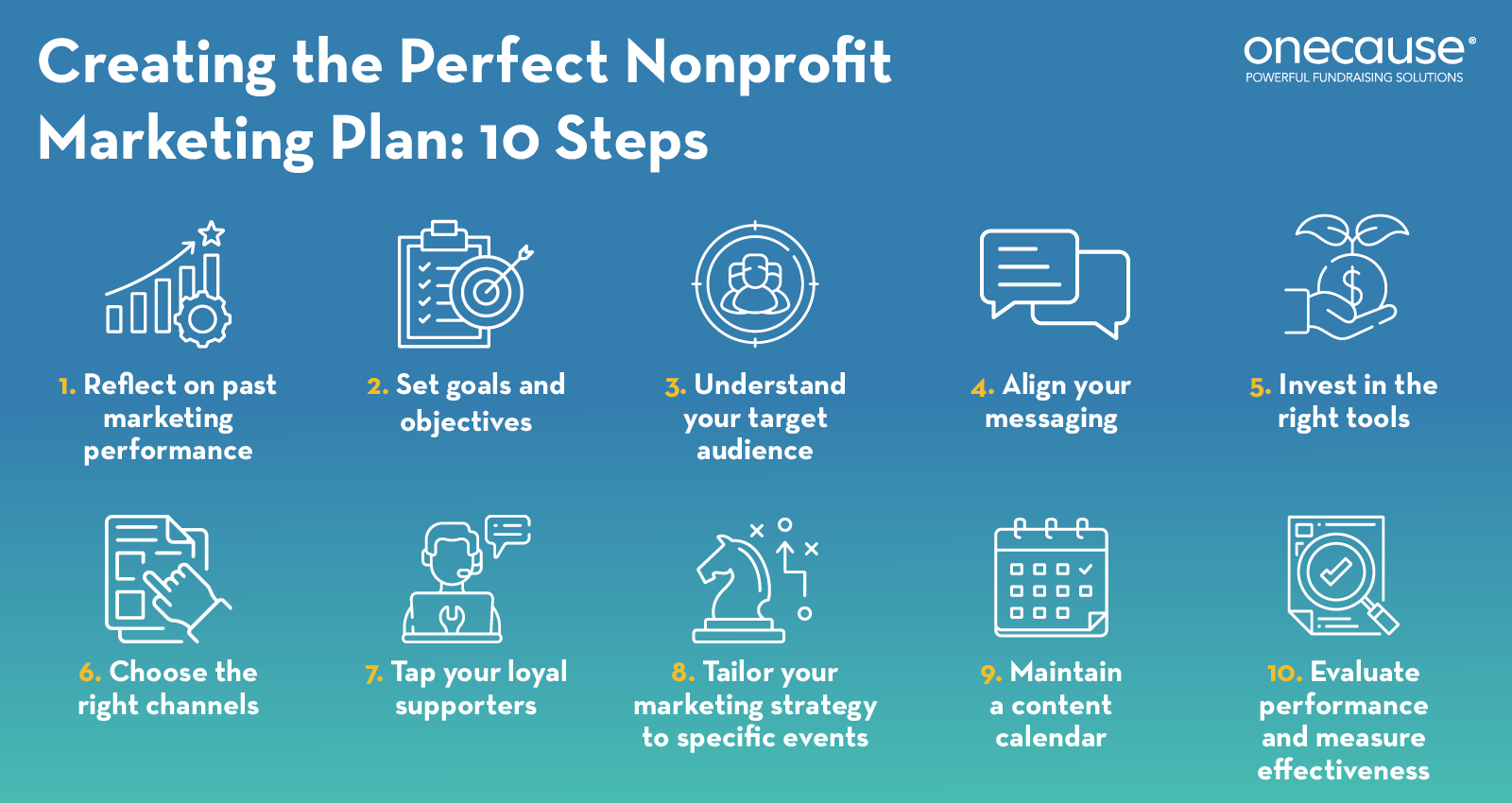 Creating the Perfect Nonprofit Marketing Plan: 10 Steps

onecause®
POWERFUL FUNDRAISING SOLUTIONS

1. Reflect on past marketing performance

2. Set goals and objectives

3. Understand your target audience

4. Align your messaging

5. Invest in the right tools

6. Choose the right channels

7. Tap your loyal supporters

8. Tailor your marketing strategy to specific events

9. Maintain a content calendar

10. Evaluate performance and measure effectiveness